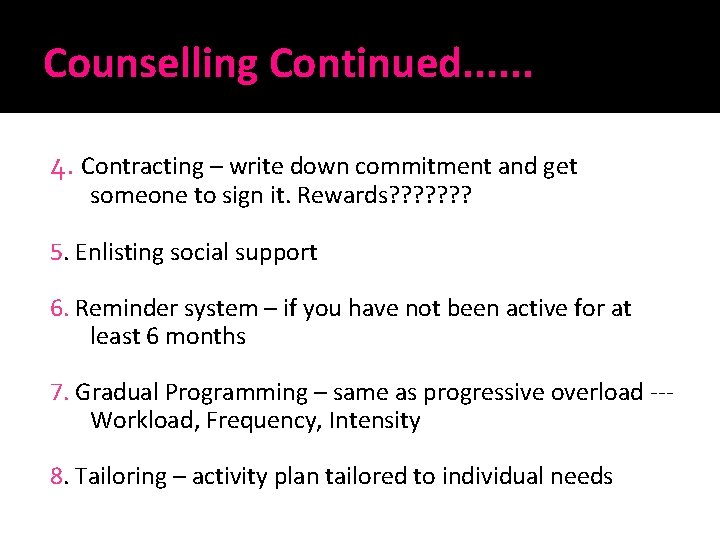 Counselling Continued......

4. Contracting – write down commitment and get someone to sign it. Rewards???????

5. Enlisting social support

6. Reminder system – if you have not been active for at least 6 months

7. Gradual Programming – same as progressive overload --- Workload, Frequency, Intensity

8. Tailoring – activity plan tailored to individual needs